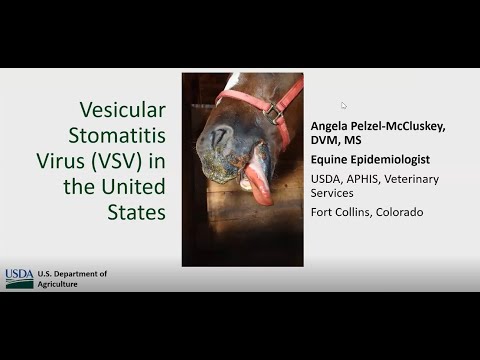 Vesicular Stomatitis Virus (VSV) in the United States

Angela Pelzel-McCluskey, DVM, MS

Equine Epidemiologist

USDA, APHIS, Veterinary Services

Fort Collins, Colorado

USDA U.S. Department of Agriculture